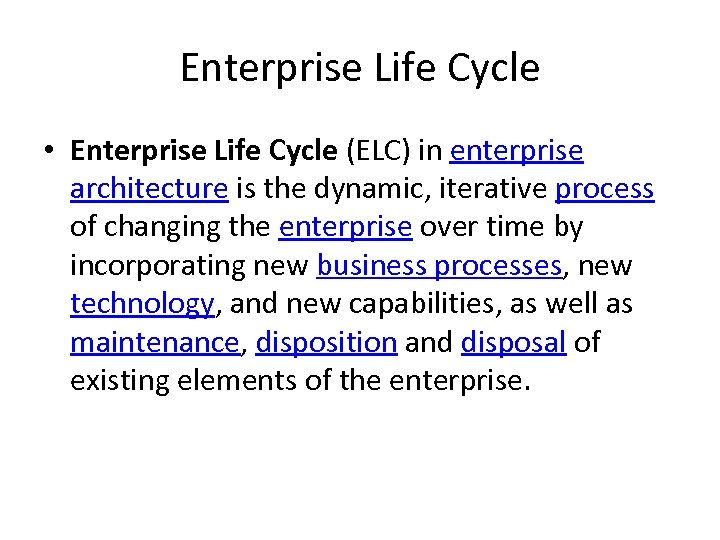 Enterprise Life Cycle

• Enterprise Life Cycle (ELC) in enterprise architecture is the dynamic, iterative process of changing the enterprise over time by incorporating new business processes, new technology, and new capabilities, as well as maintenance, disposition and disposal of existing elements of the enterprise.